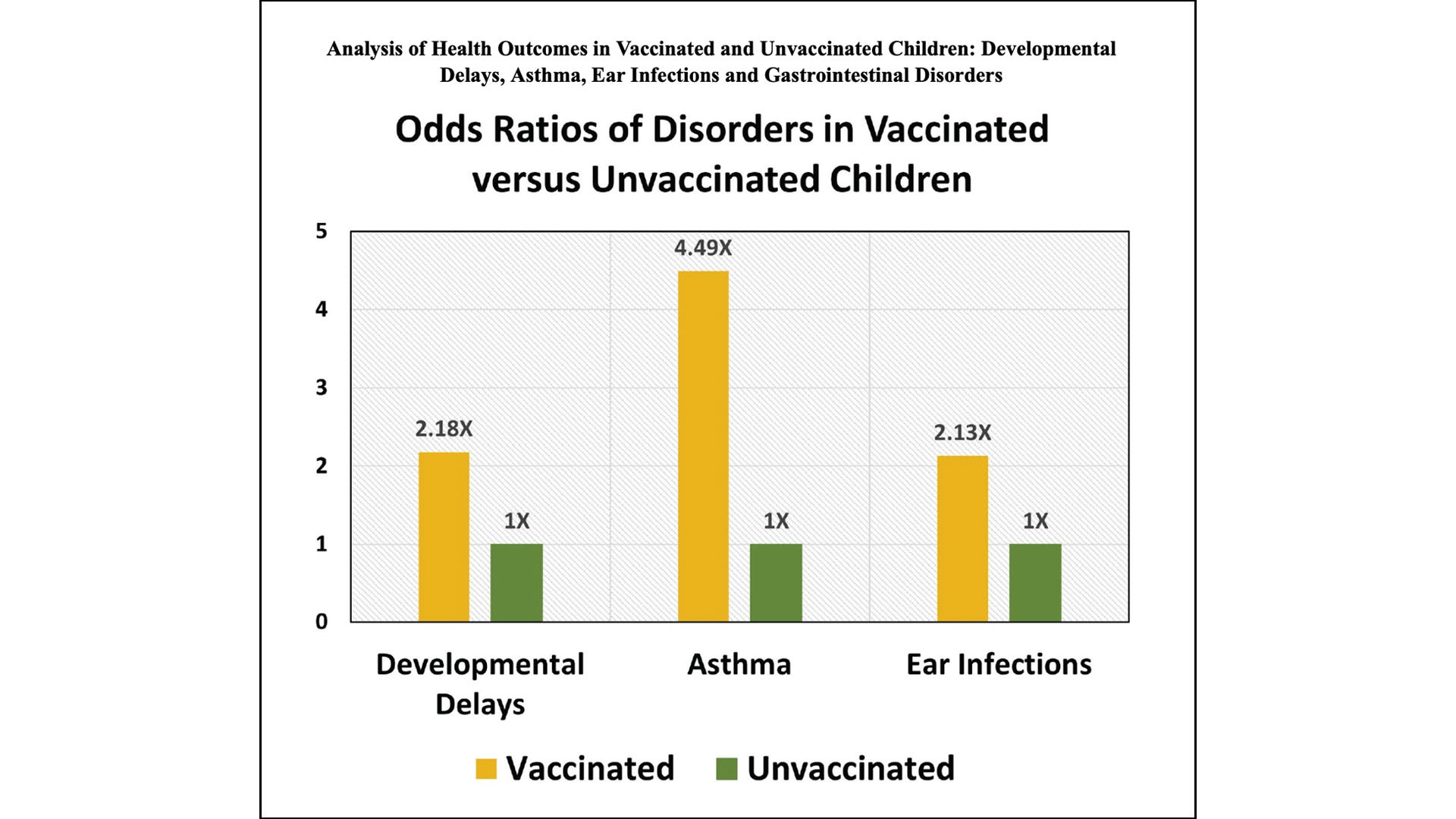 Analysis of Health Outcomes in Vaccinated and Unvaccinated Children: Developmental Delays, Asthma, Ear Infections and Gastrointestinal Disorders

Odds Ratios of Disorders in Vaccinated versus Unvaccinated Children

5
4
3
2
1
0

2.18X
1X
4.49X
1X
2.13X
1X

Developmental Delays
Asthma
Ear Infections

Vaccinated
Unvaccinated